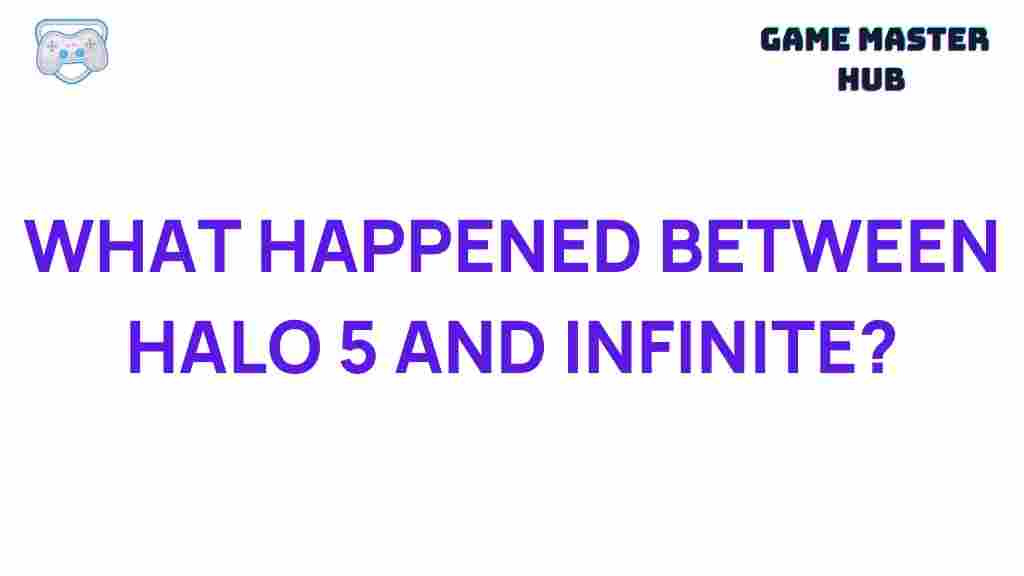 GAME MASTER HUB

WHAT HAPPENED BETWEEN HALO 5 AND INFINITE?